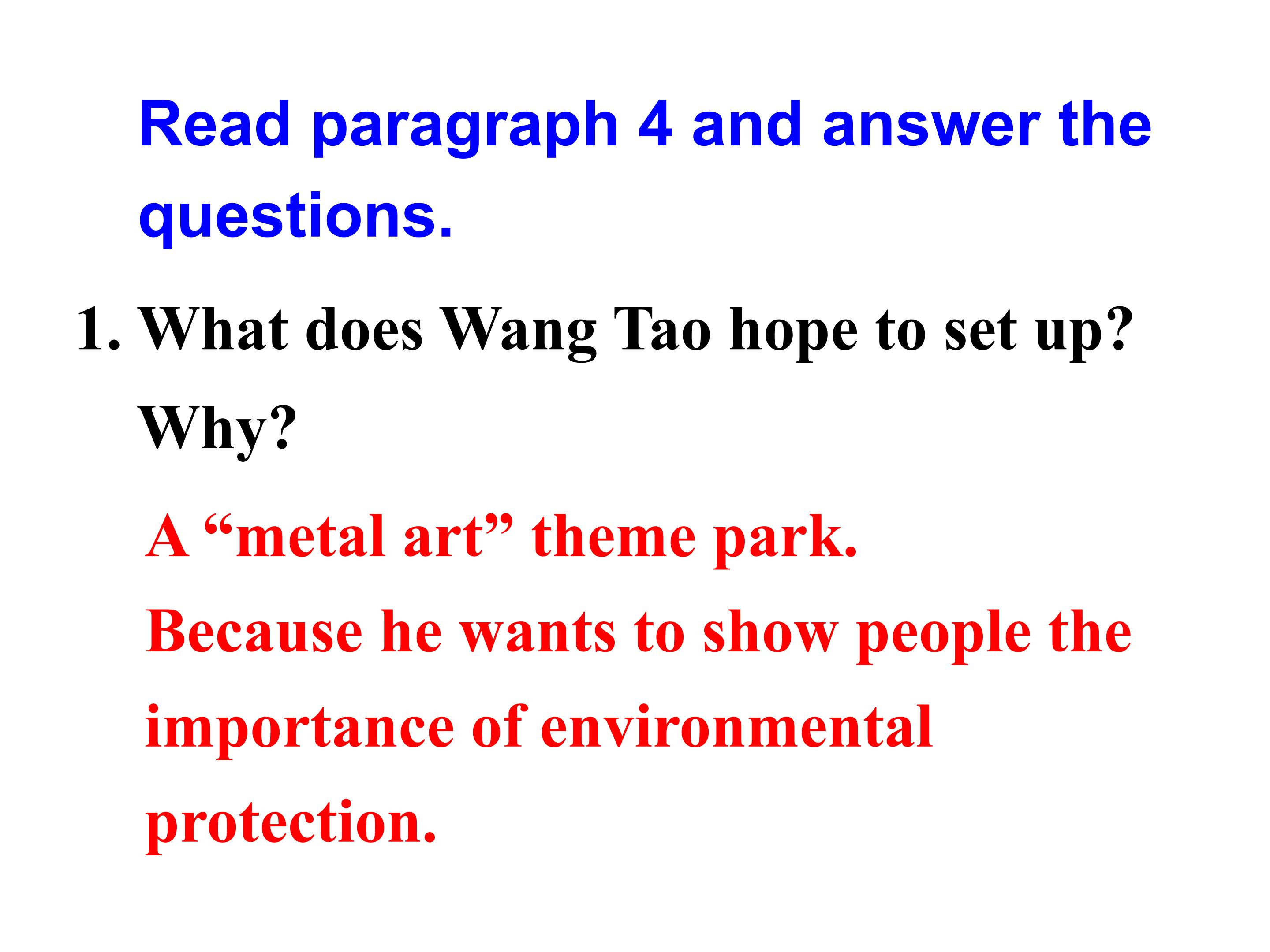 Read paragraph 4 and answer the questions.

1. What does Wang Tao hope to set up? Why?

A "metal art" theme park.

Because he wants to show people the importance of environmental protection.